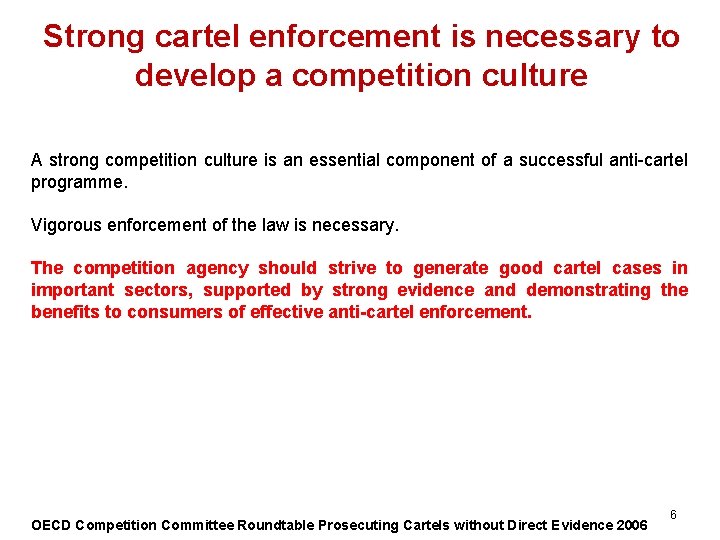 Strong cartel enforcement is necessary to develop a competition culture

A strong competition culture is an essential component of a successful anti-cartel programme.

Vigorous enforcement of the law is necessary.

The competition agency should strive to generate good cartel cases in important sectors, supported by strong evidence and demonstrating the benefits to consumers of effective anti-cartel enforcement.

6

OECD Competition Committee Roundtable Prosecuting Cartels without Direct Evidence 2006